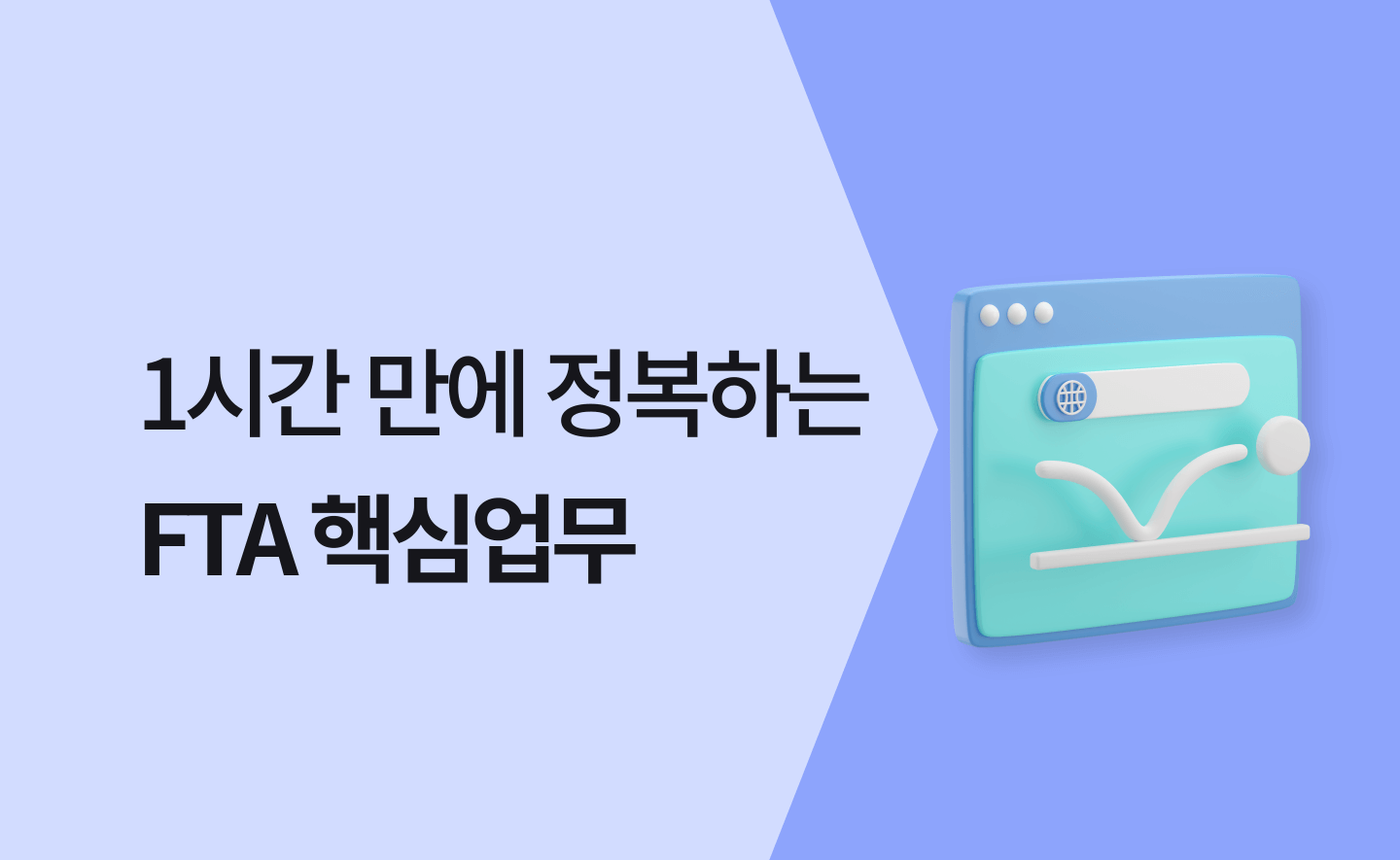 1시간 만에 정복하는
FTA 핵심업무